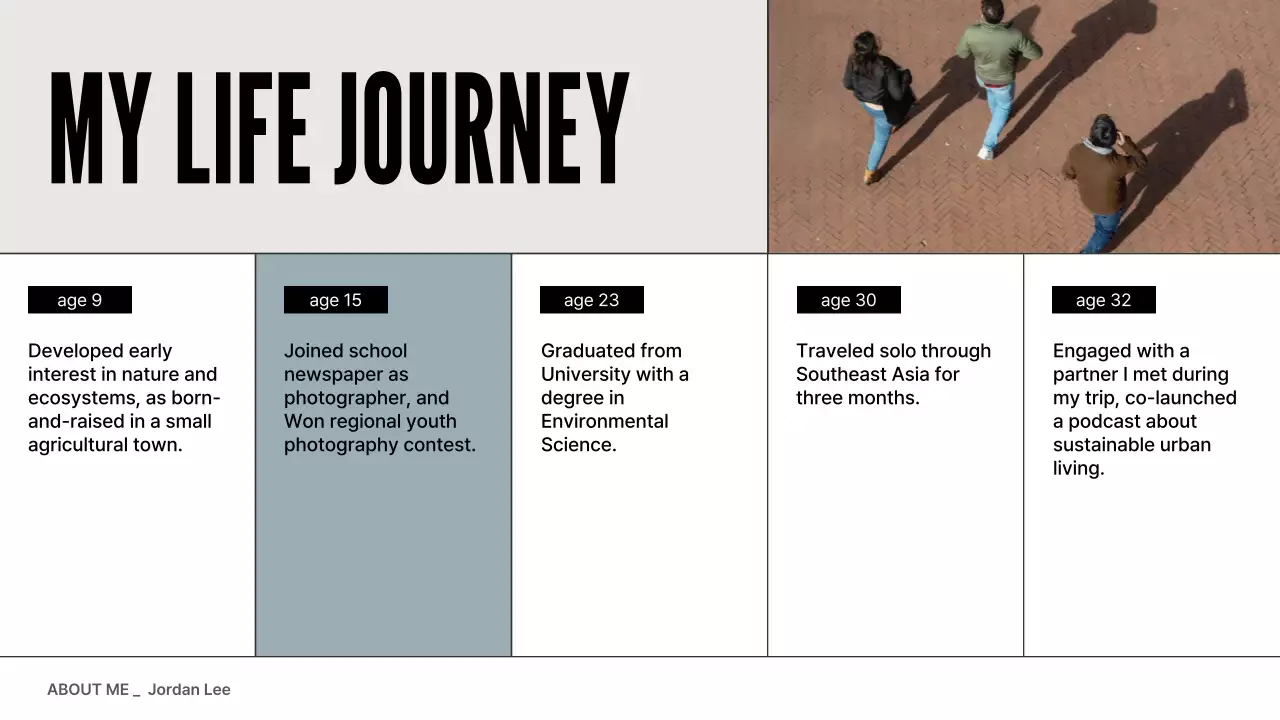 MY LIFE JOURNEY

age 9

Developed early interest in nature and ecosystems, as born-and-raised in a small agricultural town.

age 15

Joined school newspaper as photographer, and Won regional youth photography contest.

age 23

Graduated from University with a degree in Environmental Science.

age 30

Traveled solo through Southeast Asia for three months.

age 32

Engaged with a partner I met during my trip, co-launched a podcast about sustainable urban living.

ABOUT ME _ Jordan Lee